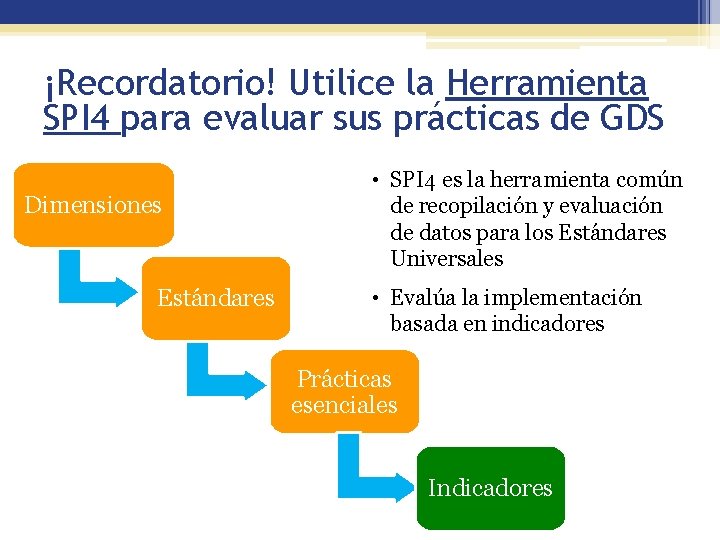 ¡Recordatorio! Utilice la Herramienta SPI4 para evaluar sus prácticas de GDS

Dimensiones

Estándares

Prácticas esenciales

Indicadores

• SPI4 es la herramienta común de recopilación y evaluación de datos para los Estándares Universales

• Evalúa la implementación basada en indicadores